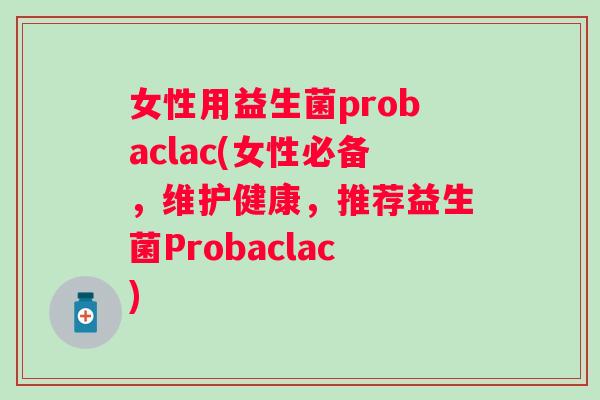 女性用益生菌probaclac(女性必备，维护健康，推荐益生菌Probaclac)